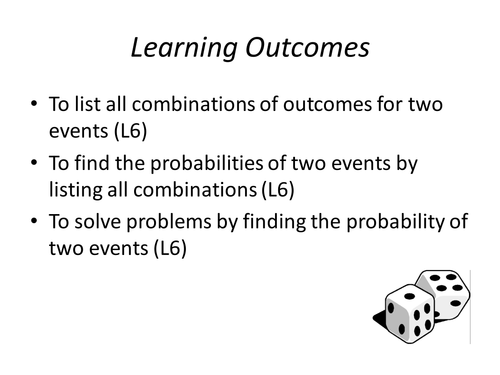 Learning Outcomes

• To list all combinations of outcomes for two events (L6)
• To find the probabilities of two events by listing all combinations (L6)
• To solve problems by finding the probability of two events (L6)